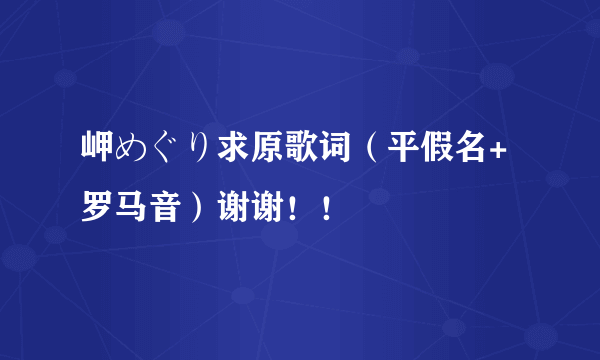 岬めぐり求原歌词（平假名+罗马音）谢谢！！